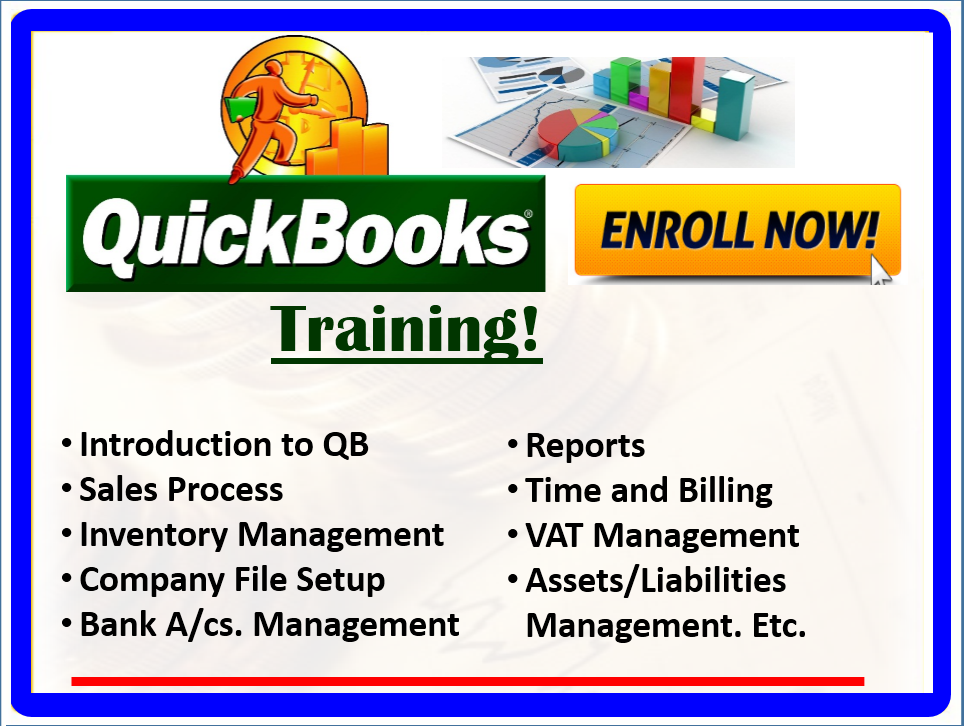 QuickBooks®

ENROLL NOW!

Training!

• Introduction to QB
• Sales Process
• Inventory Management
• Company File Setup
• Bank A/cs. Management

• Reports
• Time and Billing
• VAT Management
• Assets/Liabilities Management. Etc.